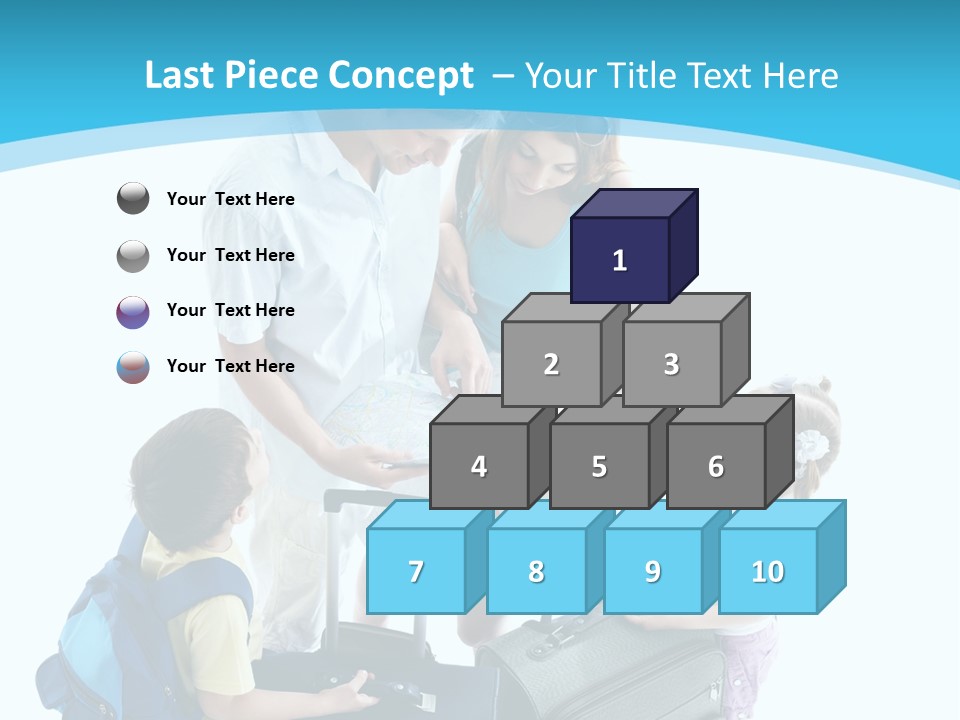 Last Piece Concept – Your Title Text Here

Your Text Here

Your Text Here

Your Text Here

Your Text Here

1

2

3

4

5

6

7

8

9

10